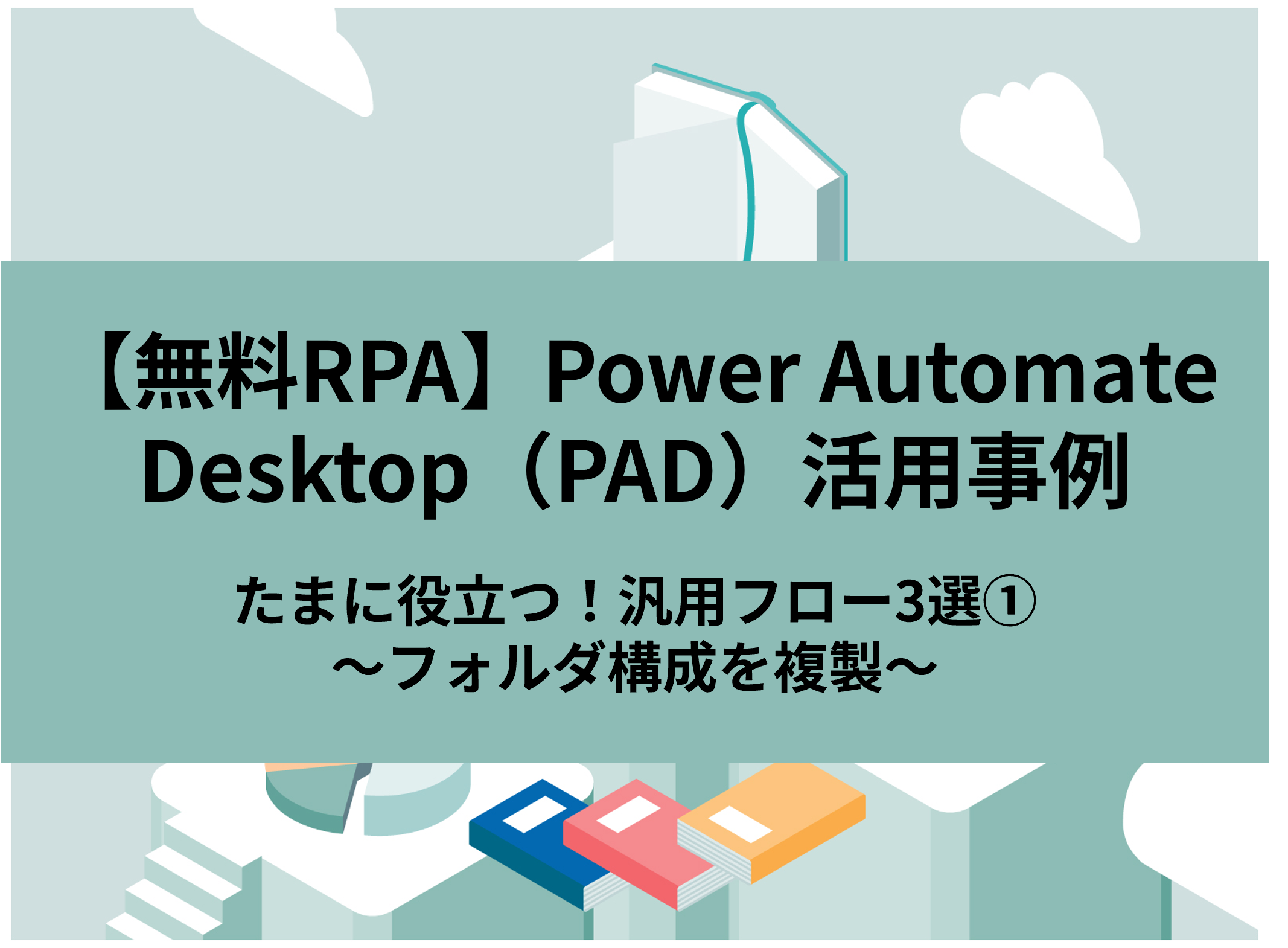 【無料RPA】Power Automate Desktop（PAD）活用事例

たまに役立つ！汎用フロー3選①
～フォルダ構成を複製～